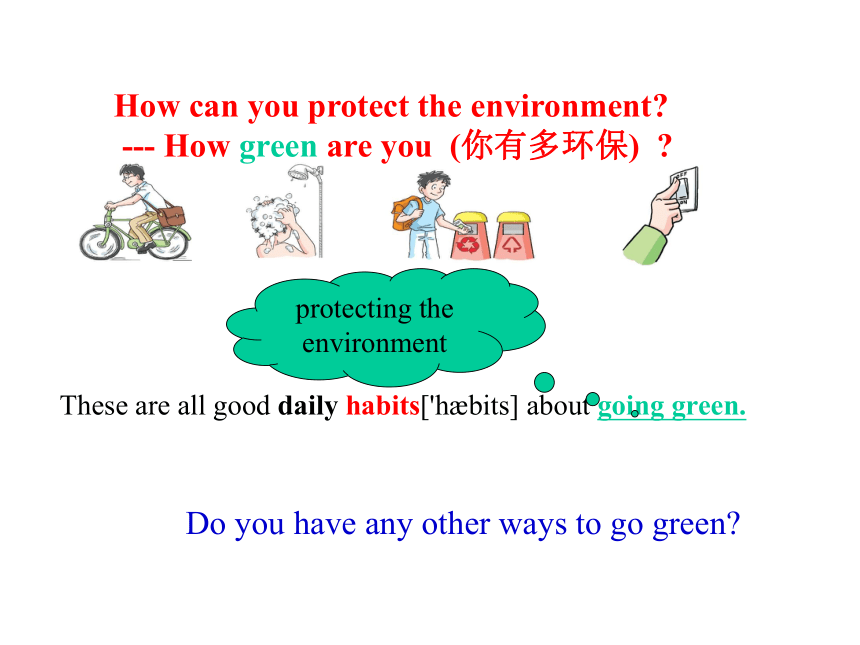 How can you protect the environment?
--- How green are you (你有多环保) ?

protecting the environment

These are all good daily habits['hæbits] about going green.

Do you have any other ways to go green?